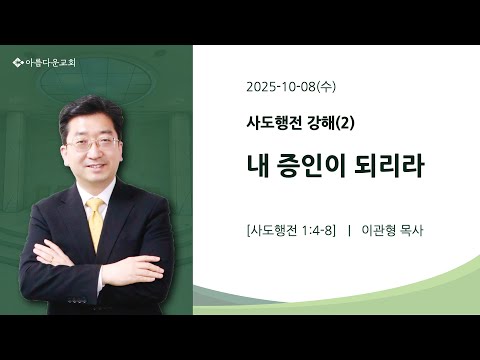 아름다운교회

2025-10-08(수)

사도행전 강해(2)

내 증인이 되리라

[사도행전 1:4-8] | 이관형 목사